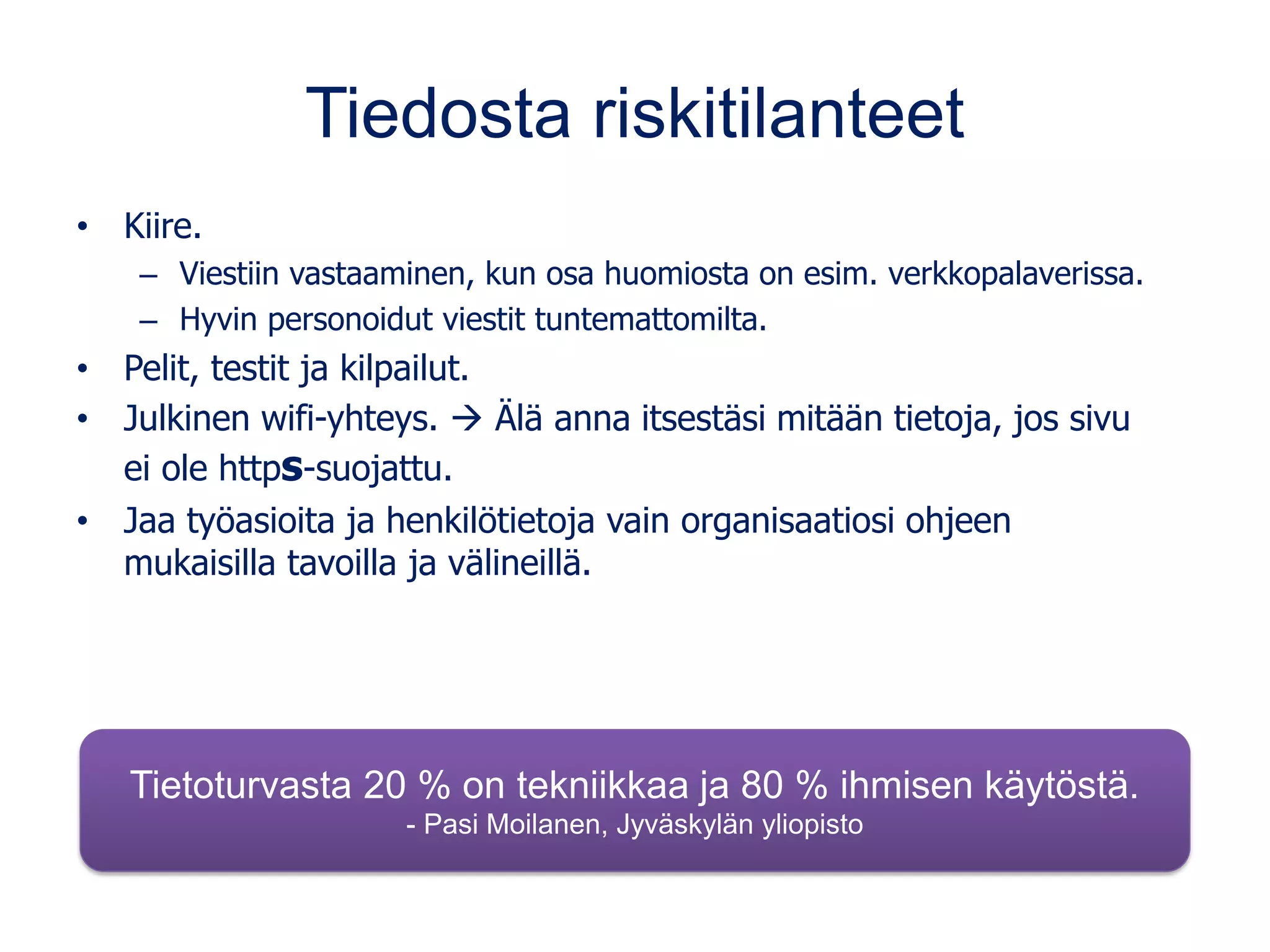 Tiedosta riskitilanteet

• Kiire.
– Viestiin vastaaminen, kun osa huomiosta on esim. verkkopalaverissa.
– Hyvin personoidut viestit tuntemattomilta.
• Pelit, testit ja kilpailut.
• Julkinen wifi-yhteys. → Älä anna itsestäsi mitään tietoja, jos sivu ei ole https-suojattu.
• Jaa työasioita ja henkilötietoja vain organisaatiosi ohjeen mukaisilla tavoilla ja välineillä.

Tietoturvasta 20 % on tekniikkaa ja 80 % ihmisen käytöstä.
- Pasi Moilanen, Jyväskylän yliopisto